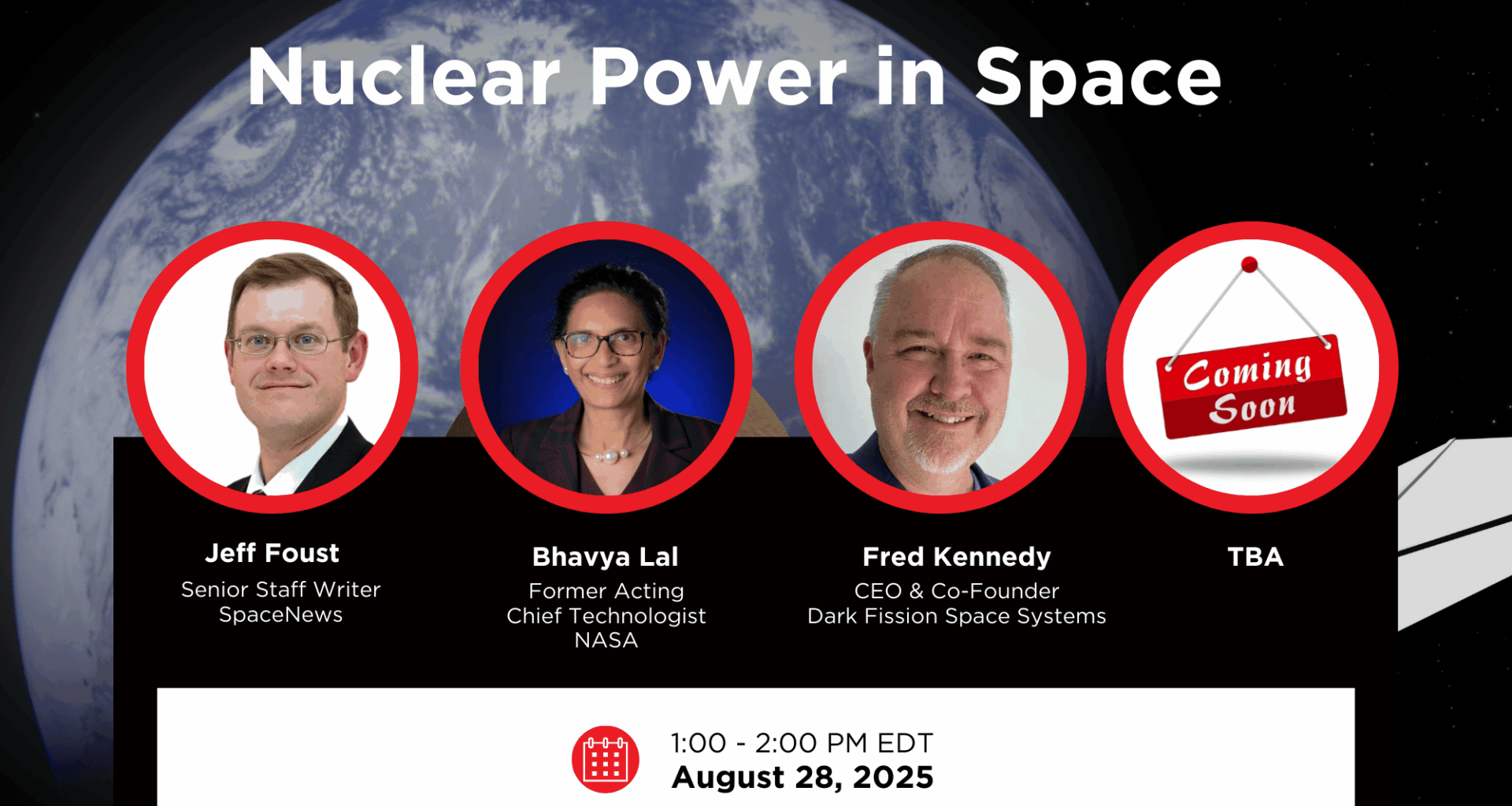 Nuclear Power in Space

Coming Soon

Jeff Foust
Senior Staff Writer
SpaceNews

Bhavya Lal
Former Acting
Chief Technologist
NASA

Fred Kennedy
CEO & Co-Founder
Dark Fission Space Systems

TBA

1:00 - 2:00 PM EDT
August 28, 2025